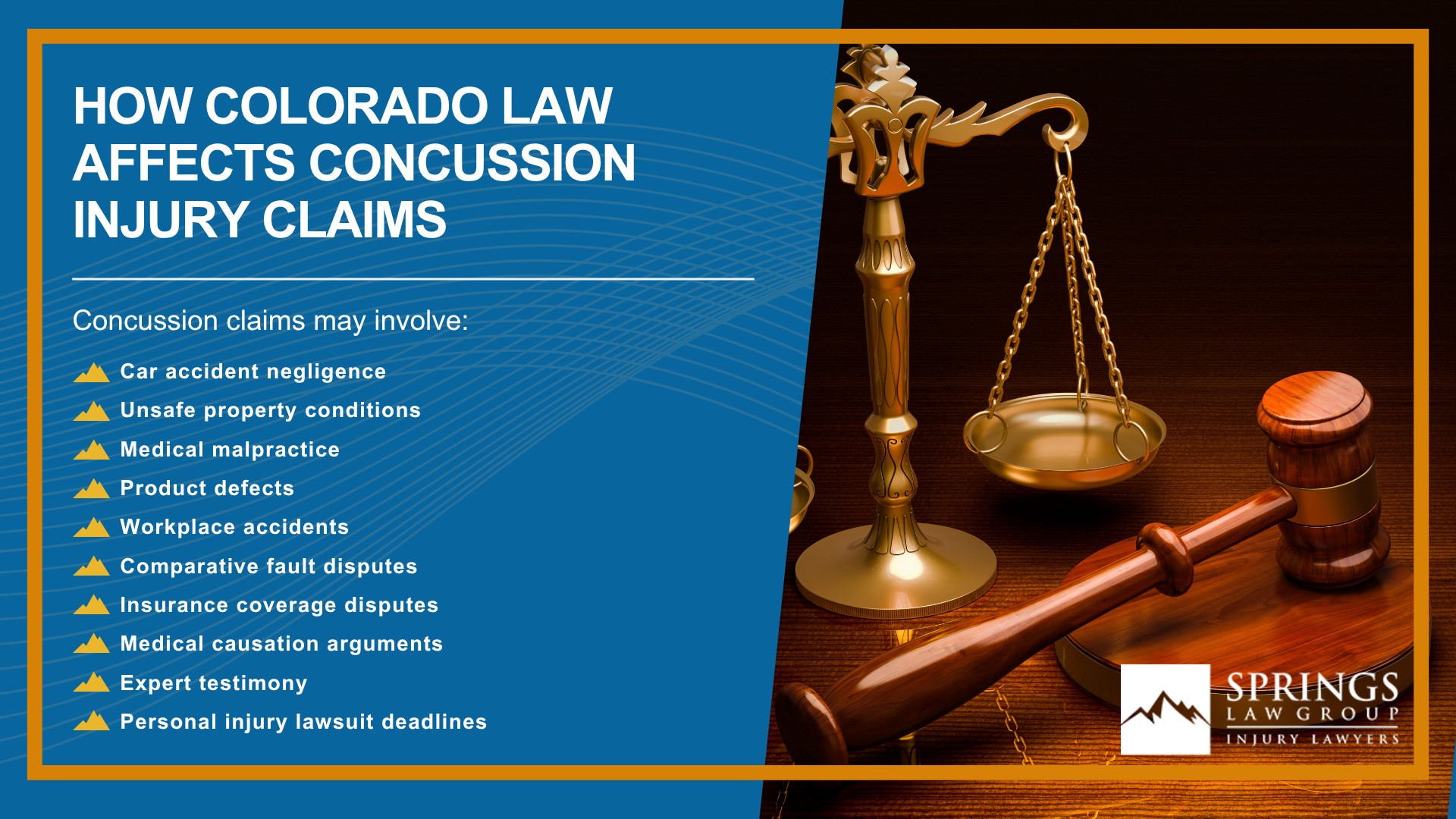 HOW COLORADO LAW AFFECTS CONCUSSION INJURY CLAIMS

Concussion claims may involve:

Car accident negligence
Unsafe property conditions
Medical malpractice
Product defects
Workplace accidents
Comparative fault disputes
Insurance coverage disputes
Medical causation arguments
Expert testimony
Personal injury lawsuit deadlines

SPRINGS
LAW GROUP
INJURY LAWYERS